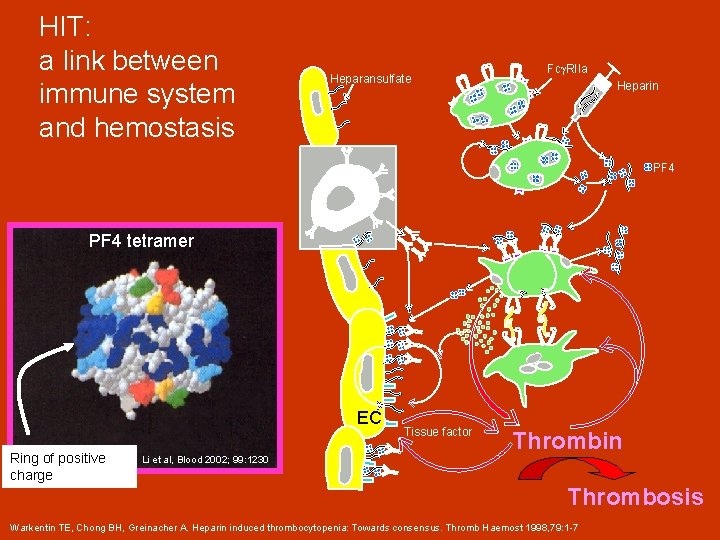 HIT:
a link between immune system and hemostasis

PF4 tetramer

Ring of positive charge

Li et al, Blood 2002; 99:1230

Heparansulfate

FcγRIIa

Heparin

PF4

EC

Tissue factor

Thrombin

Thrombosis

Warkentin TE, Chong BH, Greinacher A. Heparin induced thrombocytopenia: Towards consensus. Thromb Haemost 1998,79:1-7